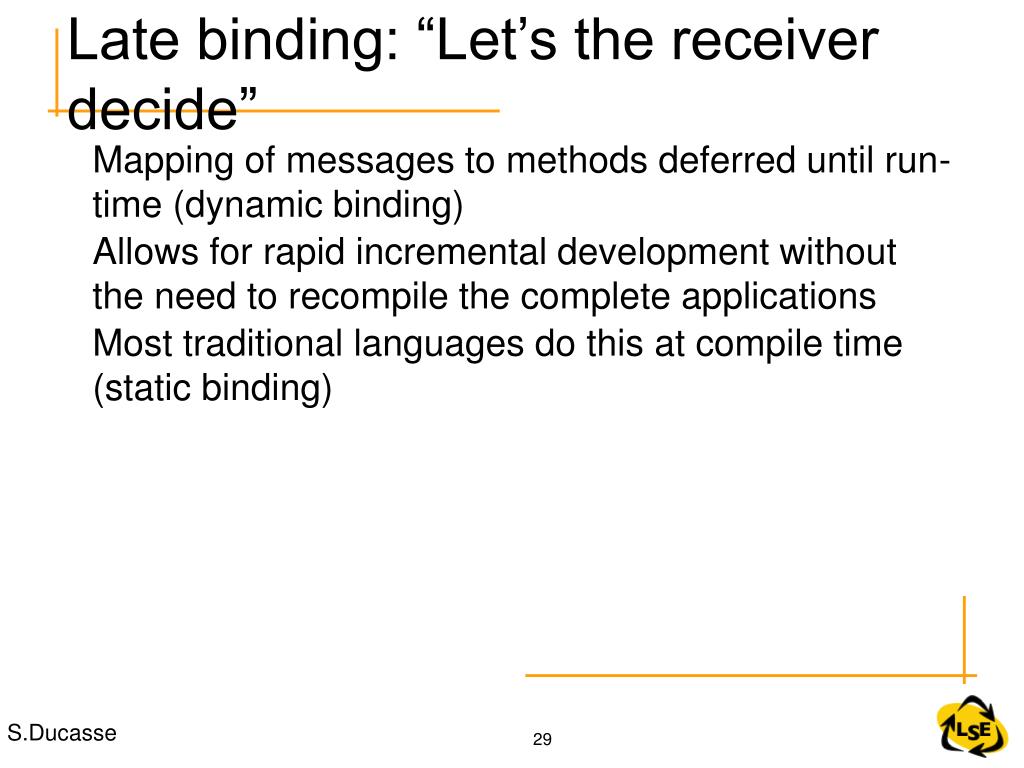 Late binding: “Let’s the receiver decide”

Mapping of messages to methods deferred until run-time (dynamic binding)

Allows for rapid incremental development without the need to recompile the complete applications

Most traditional languages do this at compile time (static binding)

S.Ducasse

29

LSE